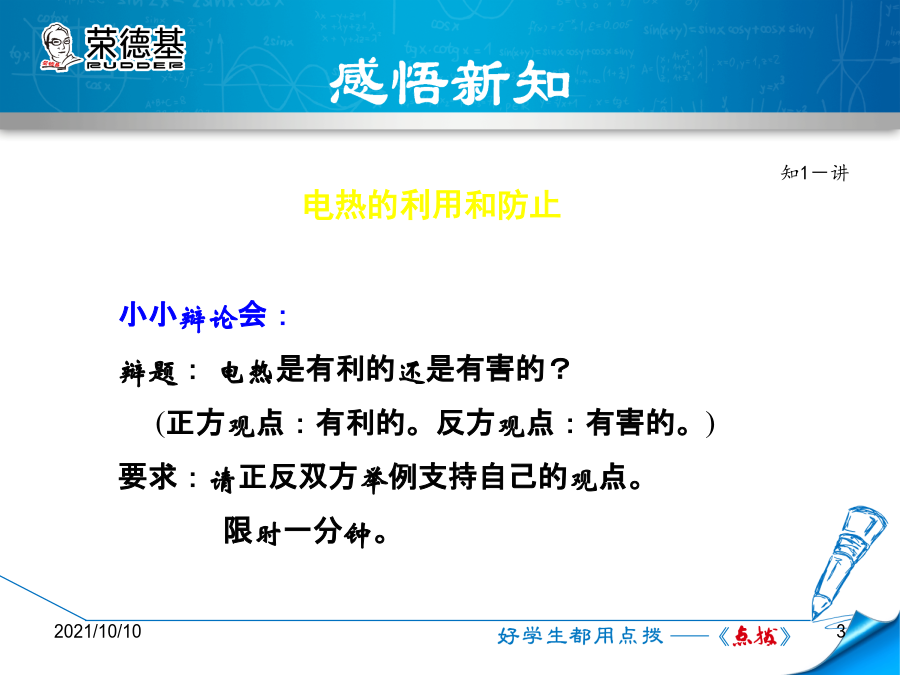 荣德基
RUDDER

感悟新知

知1－讲

电热的利用和防止

小小辩论会：

辩题： 电热是有利的还是有害的？

(正方观点：有利的。反方观点：有害的。)

要求：请正反双方举例支持自己的观点。

限时一分钟。

2021/10/10

好学生都用点拨 ——《点拨》

3